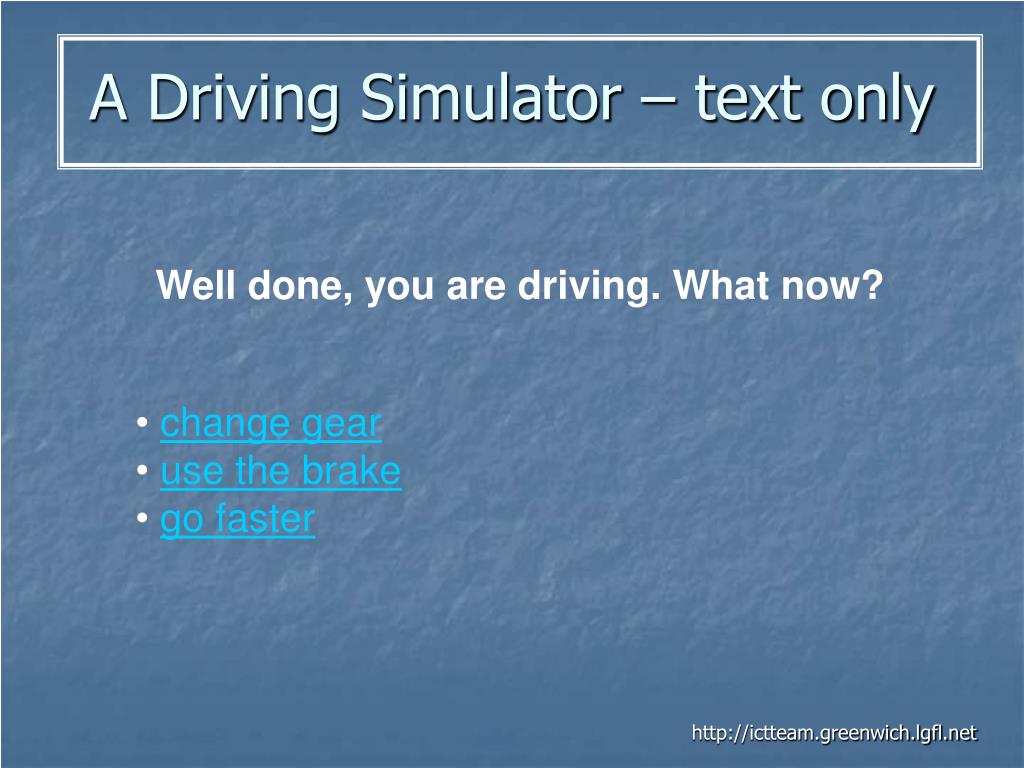 A Driving Simulator – text only

Well done, you are driving. What now?

• change gear
• use the brake
• go faster

http://ictteam.greenwich.lgfl.net